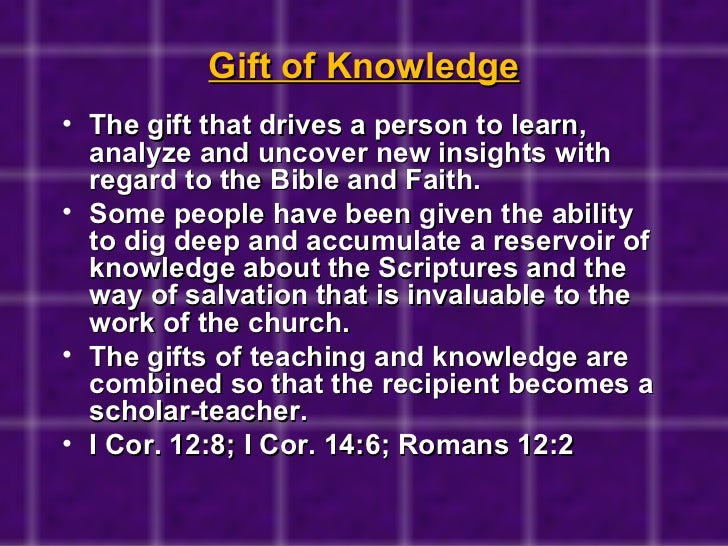 Gift of Knowledge

• The gift that drives a person to learn, analyze and uncover new insights with regard to the Bible and Faith.
• Some people have been given the ability to dig deep and accumulate a reservoir of knowledge about the Scriptures and the way of salvation that is invaluable to the work of the church.
• The gifts of teaching and knowledge are combined so that the recipient becomes a scholar-teacher.
• I Cor. 12:8; I Cor. 14:6; Romans 12:2